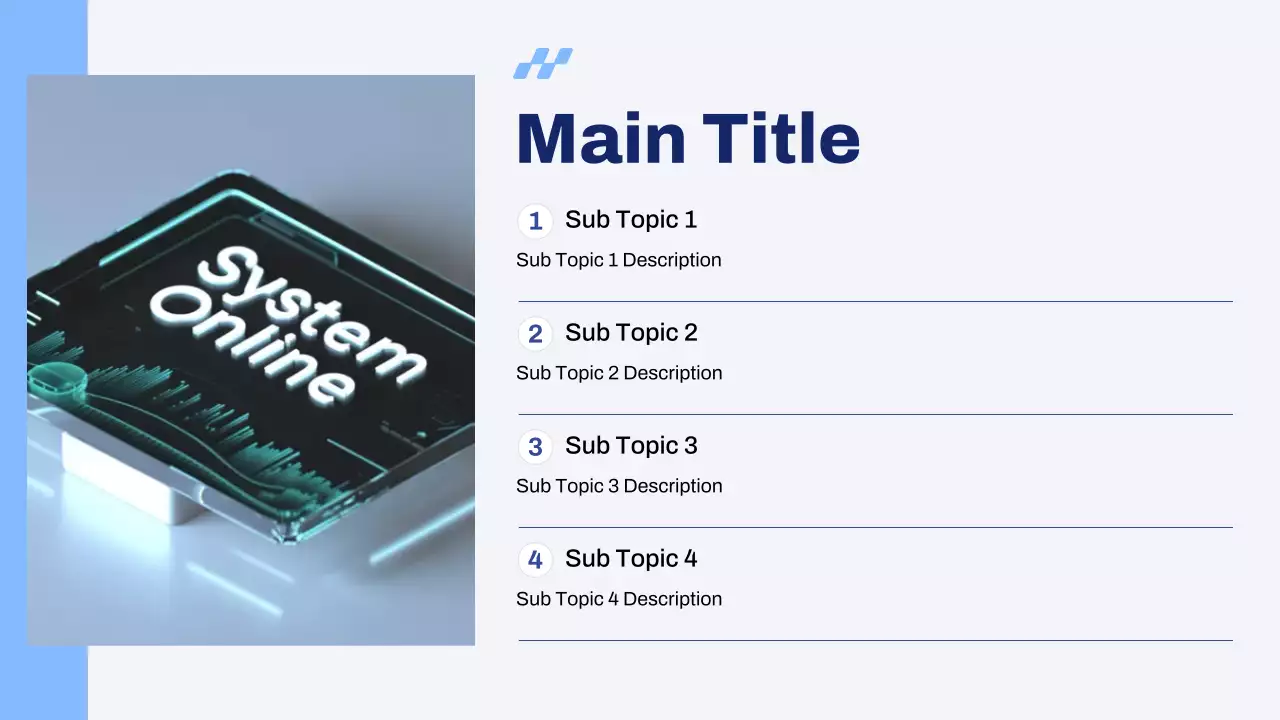 System Online

Main Title

1 Sub Topic 1
Sub Topic 1 Description

2 Sub Topic 2
Sub Topic 2 Description

3 Sub Topic 3
Sub Topic 3 Description

4 Sub Topic 4
Sub Topic 4 Description